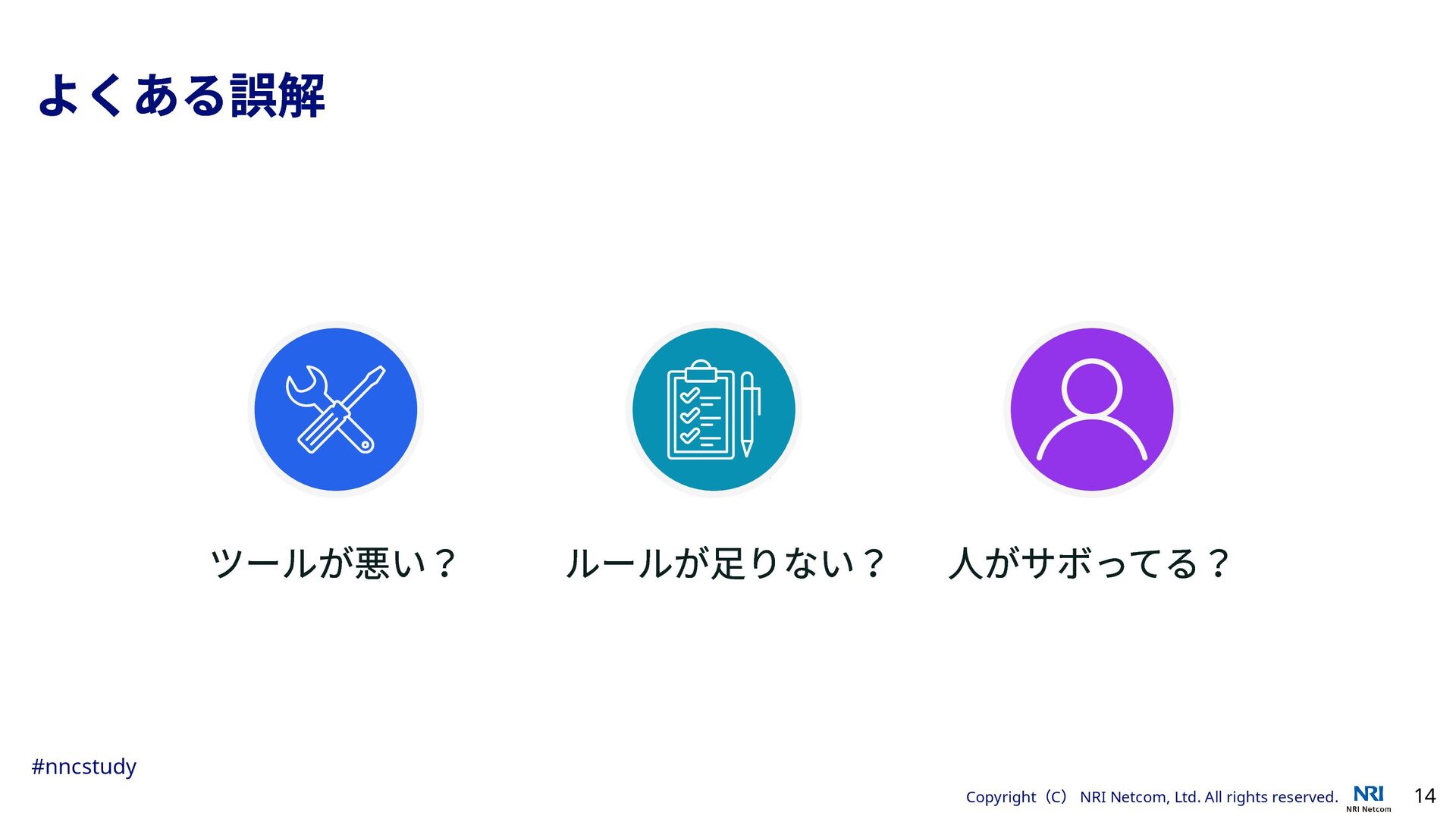 よくある誤解

ツールが悪い？

ルールが足りない？

人がサボってる？

#nncstudy

Copyright（C） NRI Netcom, Ltd. All rights reserved.

NRI
NRI Netcom

14